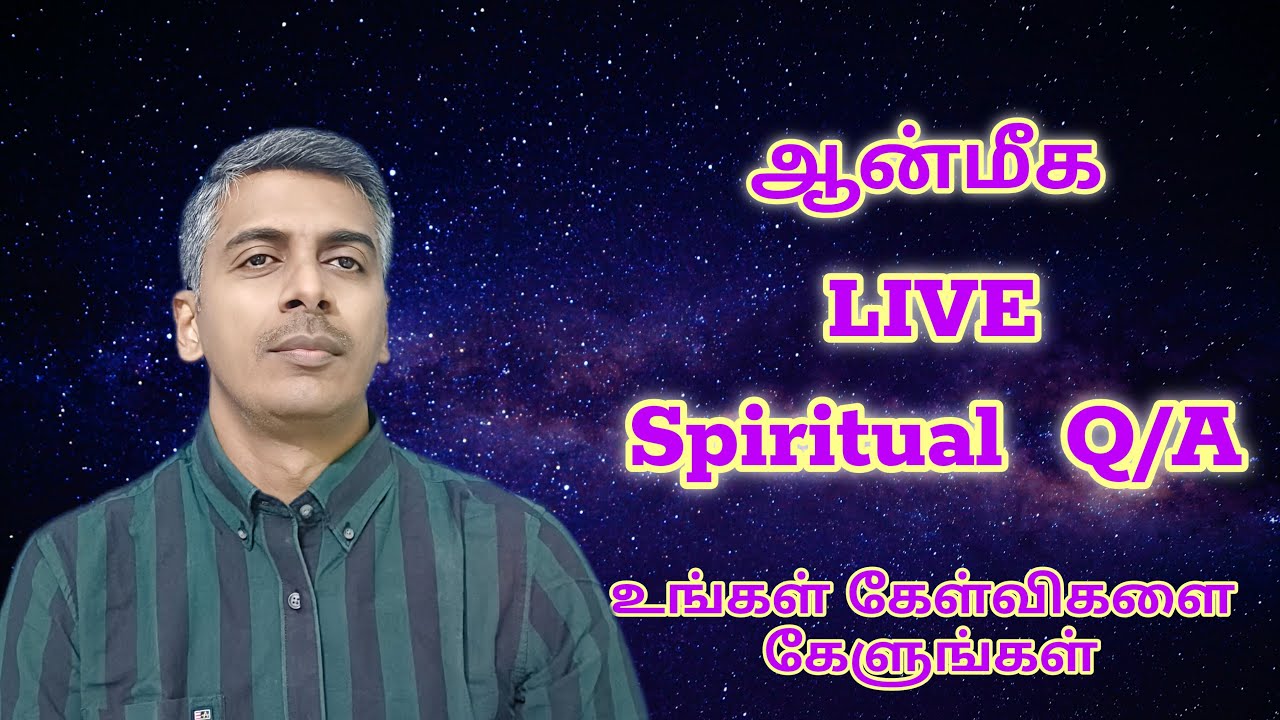 ஆன்மீக

LIVE

Spiritual Q/A

உங்கள் கேள்விகளை கேளுங்கள்